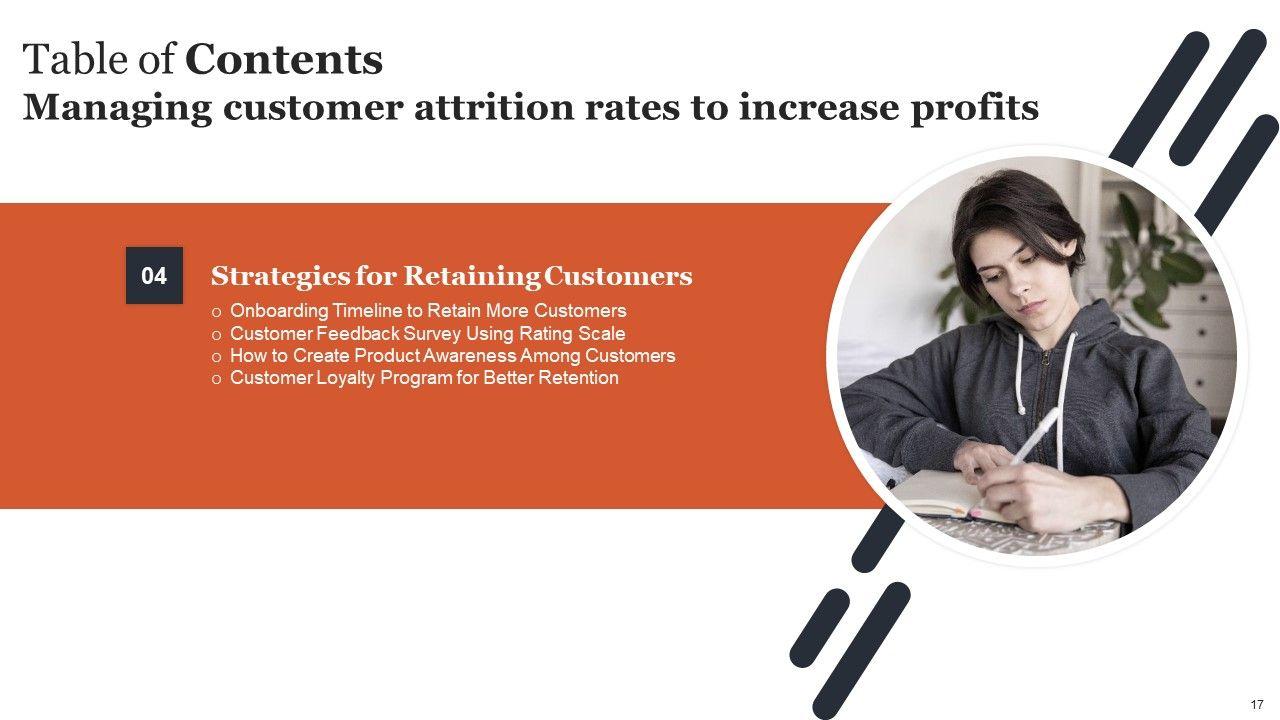 Table of Contents
Managing customer attrition rates to increase profits

04

Strategies for Retaining Customers

o Onboarding Timeline to Retain More Customers
o Customer Feedback Survey Using Rating Scale
o How to Create Product Awareness Among Customers
o Customer Loyalty Program for Better Retention

17